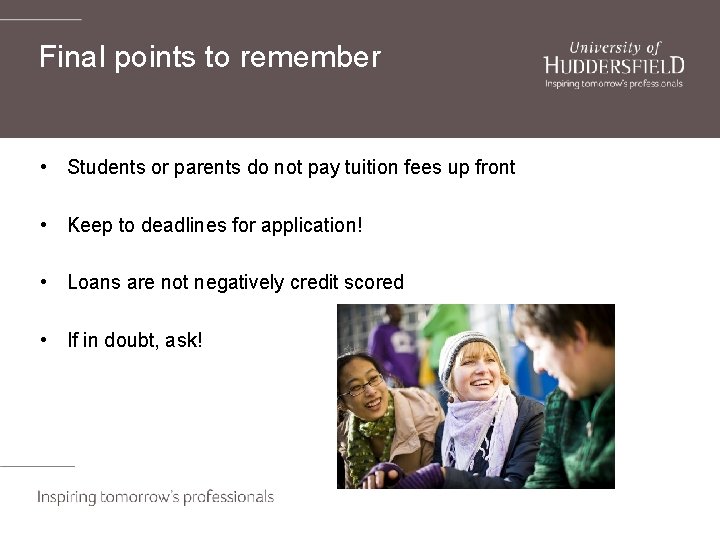 Final points to remember

University of HUDDERSFIELD
Inspiring tomorrow's professionals

• Students or parents do not pay tuition fees up front

• Keep to deadlines for application!

• Loans are not negatively credit scored

• If in doubt, ask!

Inspiring tomorrow's professionals